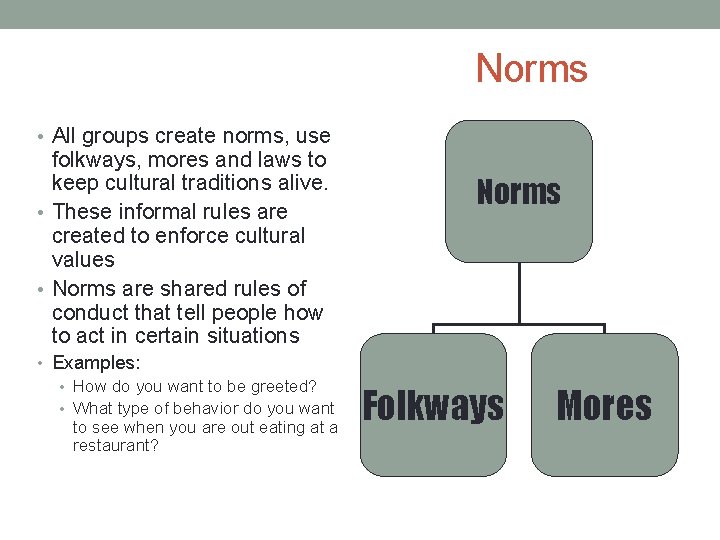 Norms

• All groups create norms, use folkways, mores and laws to keep cultural traditions alive.
• These informal rules are created to enforce cultural values
• Norms are shared rules of conduct that tell people how to act in certain situations
• Examples:
• How do you want to be greeted?
• What type of behavior do you want to see when you are out eating at a restaurant?

Norms

Folkways

Mores